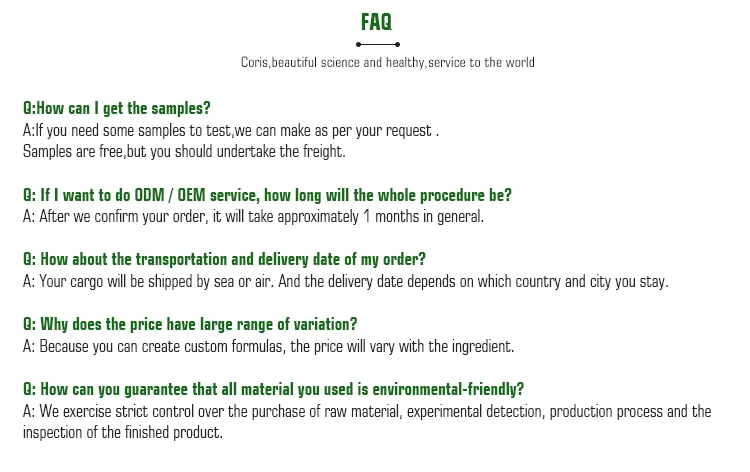 FAQ

Coris,beautiful science and healthy,service to the world

Q:How can I get the samples?
A:If you need some samples to test,we can make as per your request .
Samples are free,but you should undertake the freight.

Q: If I want to do ODM / OEM service, how long will the whole procedure be?
A: After we confirm your order, it will take approximately 1 months in general.

Q: How about the transportation and delivery date of my order?
A: Your cargo will be shipped by sea or air. And the delivery date depends on which country and city you stay.

Q: Why does the price have large range of variation?
A: Because you can create custom formulas, the price will vary with the ingredient.

Q: How can you guarantee that all material you used is environmental-friendly?
A: We exercise strict control over the purchase of raw material, experimental detection, production process and the inspection of the finished product.